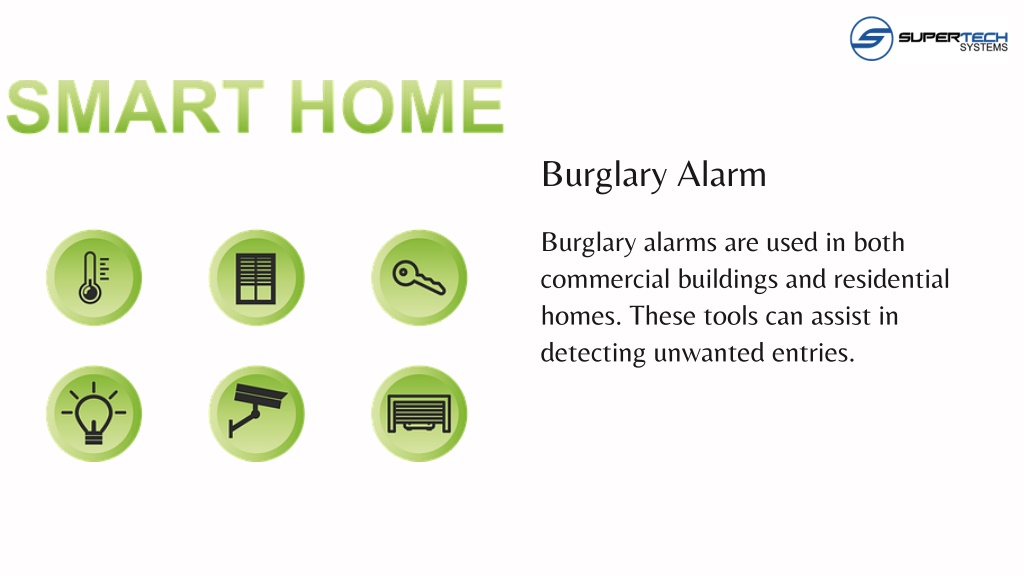 SUPERTECH
SYSTEMS

SMART HOME

Burglary Alarm

Burglary alarms are used in both commercial buildings and residential homes. These tools can assist in detecting unwanted entries.